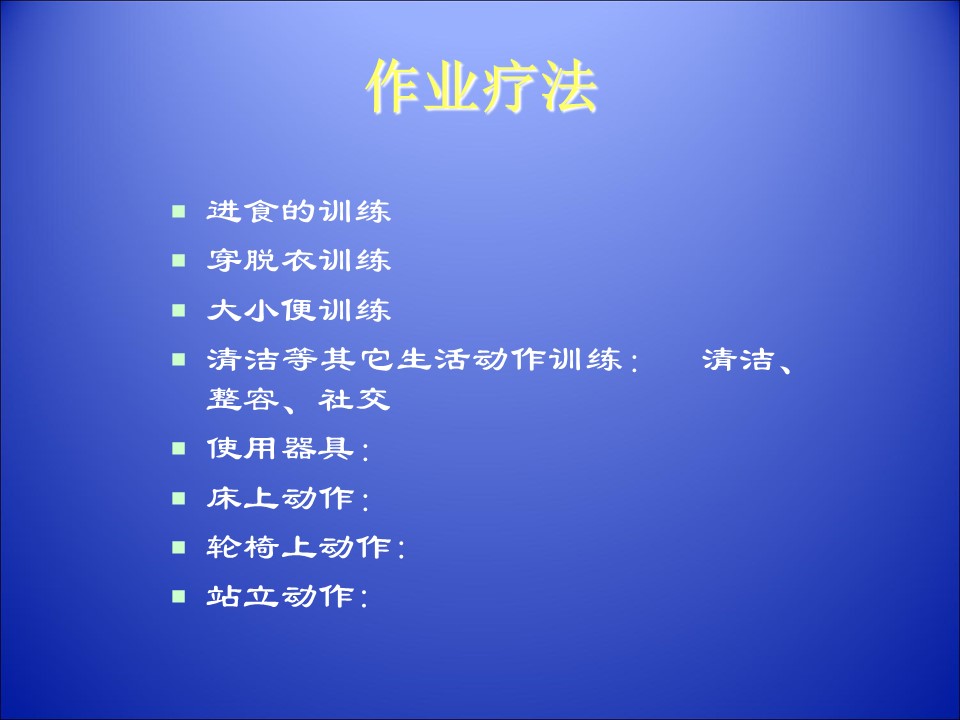 作业疗法

■ 进食的训练
■ 穿脱衣训练
■ 大小便训练
■ 清洁等其它生活动作训练：　清洁、整容、社交
■ 使用器具：
■ 床上动作：
■ 轮椅上动作：
■ 站立动作：